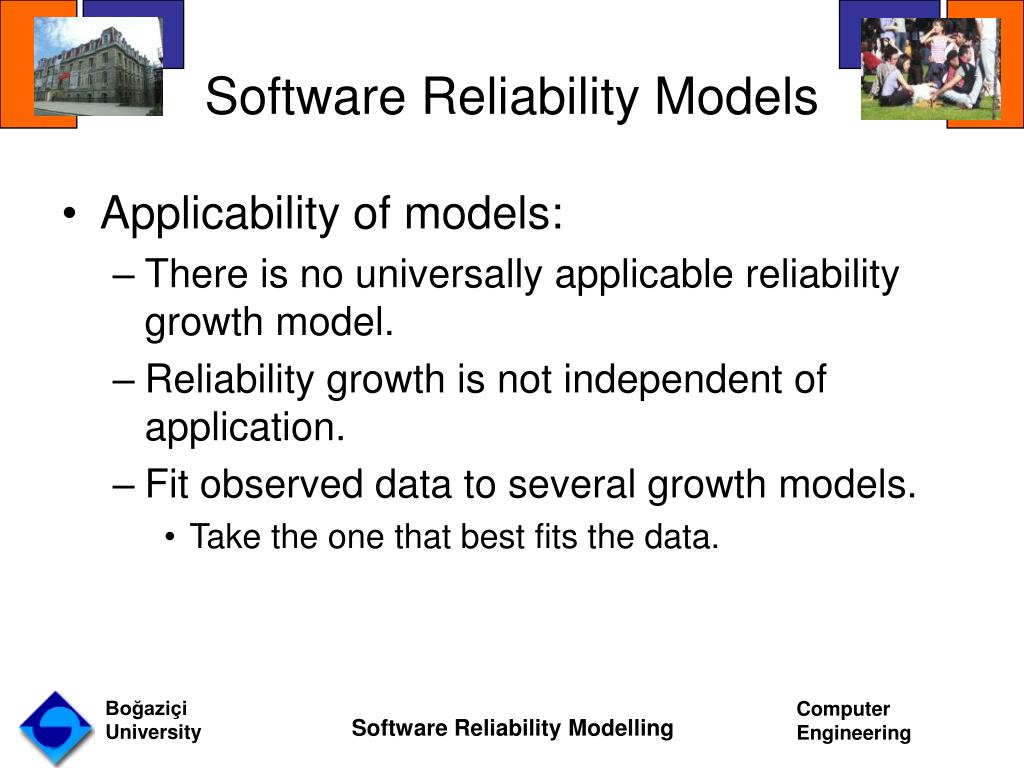 Software Reliability Models

• Applicability of models:
– There is no universally applicable reliability growth model.
– Reliability growth is not independent of application.
– Fit observed data to several growth models.
• Take the one that best fits the data.

Boğaziçi University

Software Reliability Modelling

Computer Engineering